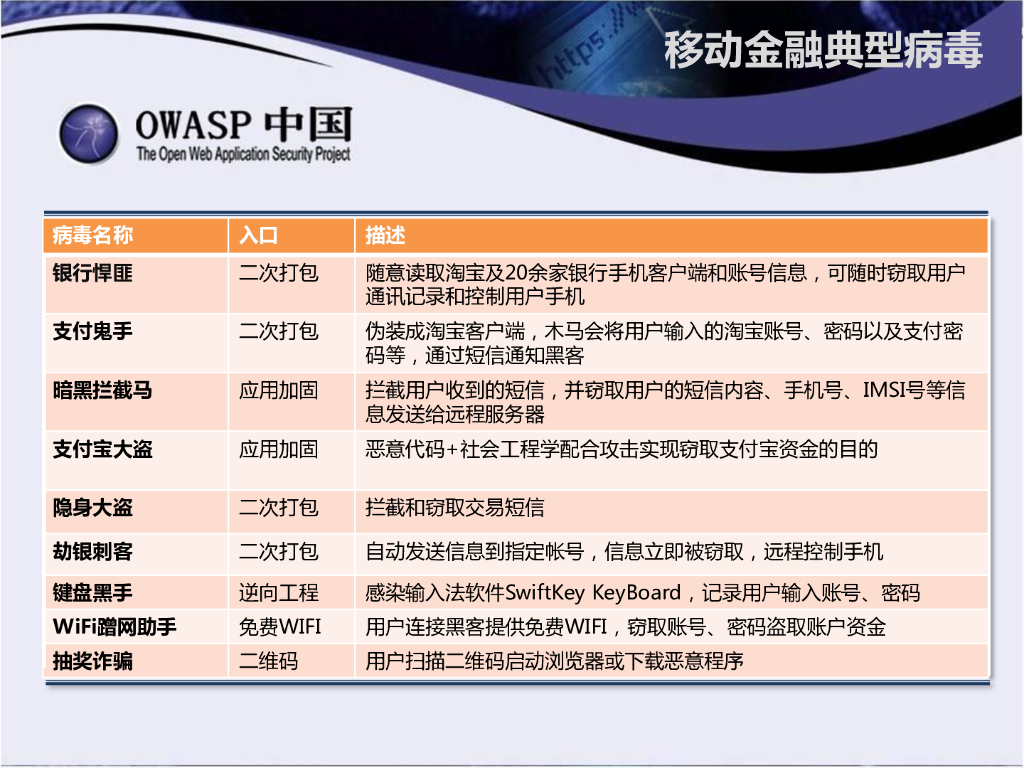 移动金融典型病毒

OWASP 中国
The Open Web Application Security Project

| 病毒名称 | 入口 | 描述 |
|---|---|---|
| 银行悍匪 | 二次打包 | 随意读取淘宝及20余家银行手机客户端和账号信息，可随时窃取用户通讯记录和控制用户手机 |
| 支付鬼手 | 二次打包 | 伪装成淘宝客户端，木马会将用户输入的淘宝账号、密码以及支付密码等，通过短信通知黑客 |
| 暗黑拦截马 | 应用加固 | 拦截用户收到的短信，并窃取用户的短信内容、手机号、IMSI号等信息发送给远程服务器 |
| 支付宝大盗 | 应用加固 | 恶意代码+社会工程学配合攻击实现窃取支付宝资金的目的 |
| 隐身大盗 | 二次打包 | 拦截和窃取交易短信 |
| 劫银刺客 | 二次打包 | 自动发送信息到指定帐号，信息立即被窃取，远程控制手机 |
| 键盘黑手 | 逆向工程 | 感染输入法软件SwiftKey KeyBoard，记录用户输入账号、密码 |
| WiFi蹭网助手 | 免费WIFI | 用户连接黑客提供免费WIFI，窃取账号、密码盗取账户资金 |
| 抽奖诈骗 | 二维码 | 用户扫描二维码启动浏览器或下载恶意程序 |